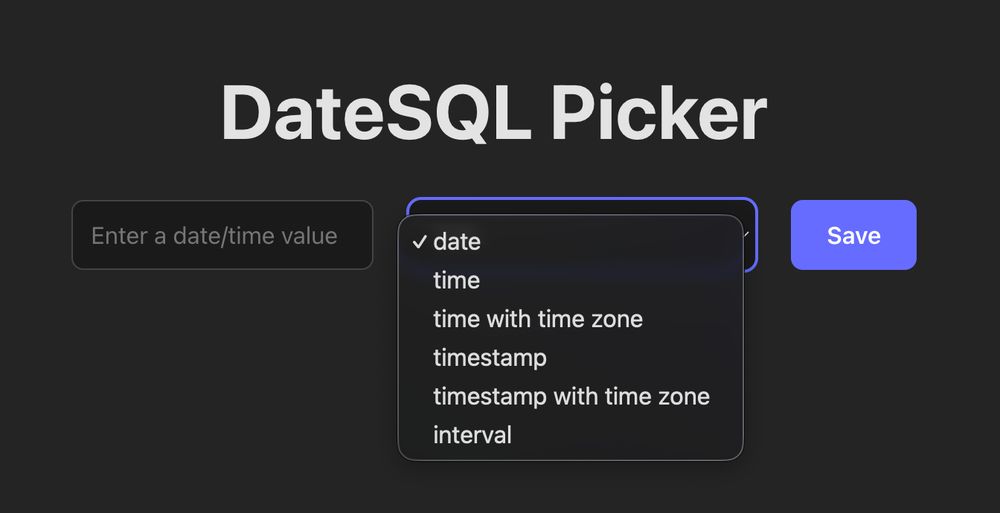 DateSQL Picker

Enter a date/time value

✓ date
time
time with time zone
timestamp
timestamp with time zone
interval

Save